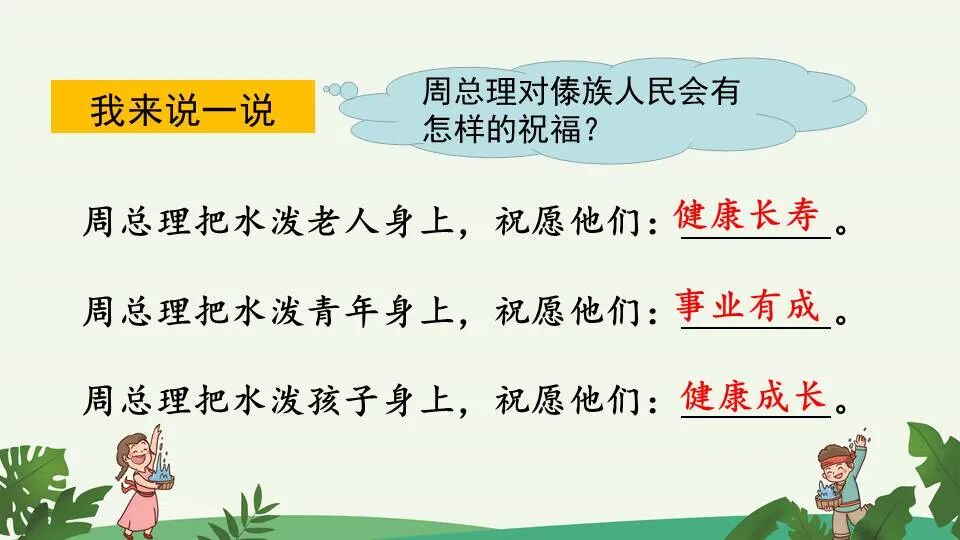 我来说一说

周总理对傣族人民会有怎样的祝福？

周总理把水泼老人身上，祝愿他们：健康长寿。

周总理把水泼青年身上，祝愿他们：事业有成。

周总理把水泼孩子身上，祝愿他们：健康成长。